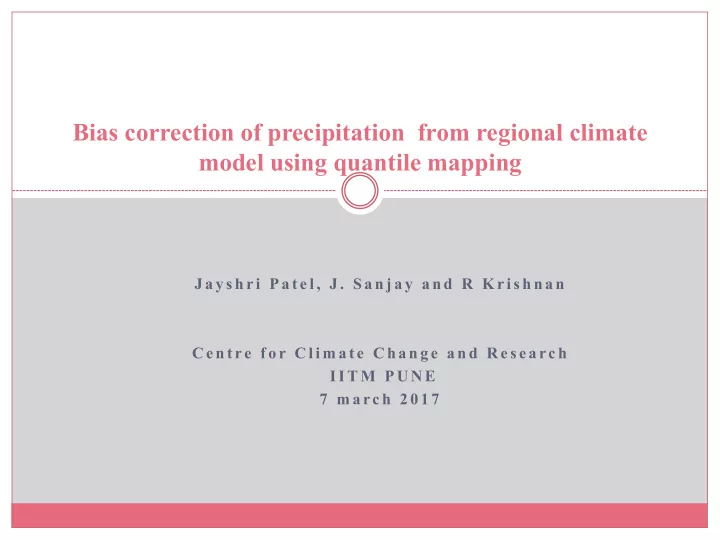 Bias correction of precipitation from regional climate model using quantile mapping

Jayshri Patel, J. Sanjay and R Krishnan

Centre for Climate Change and Research
IITM PUNE
7 march 2017